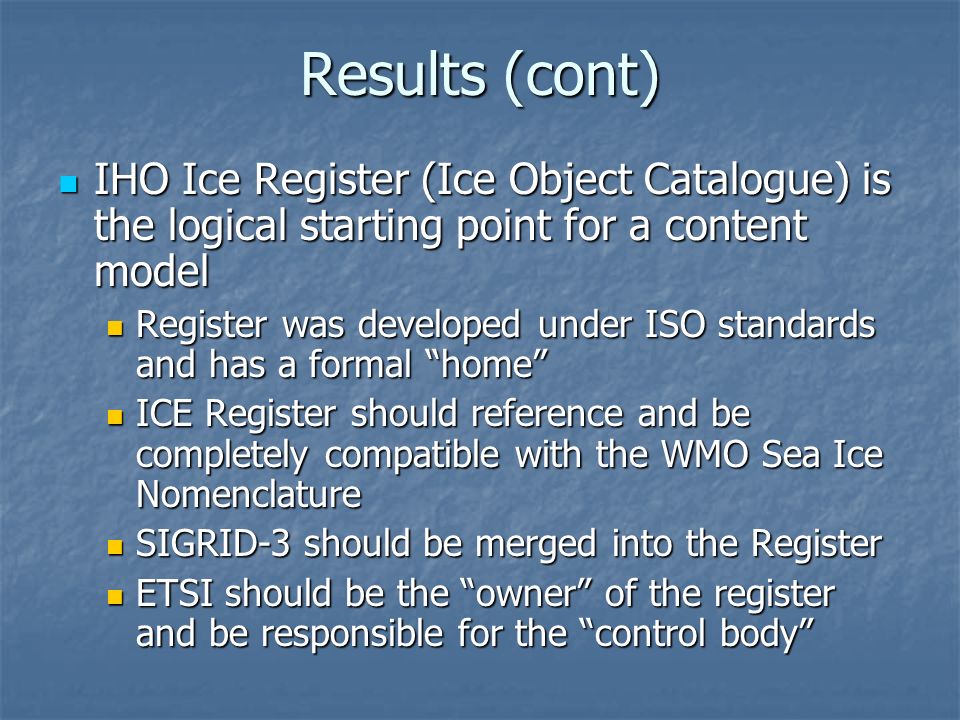 Results (cont)

IHO Ice Register (Ice Object Catalogue) is the logical starting point for a content model

Register was developed under ISO standards and has a formal “home”

ICE Register should reference and be completely compatible with the WMO Sea Ice Nomenclature

SIGRID-3 should be merged into the Register

ETSI should be the “owner” of the register and be responsible for the “control body”